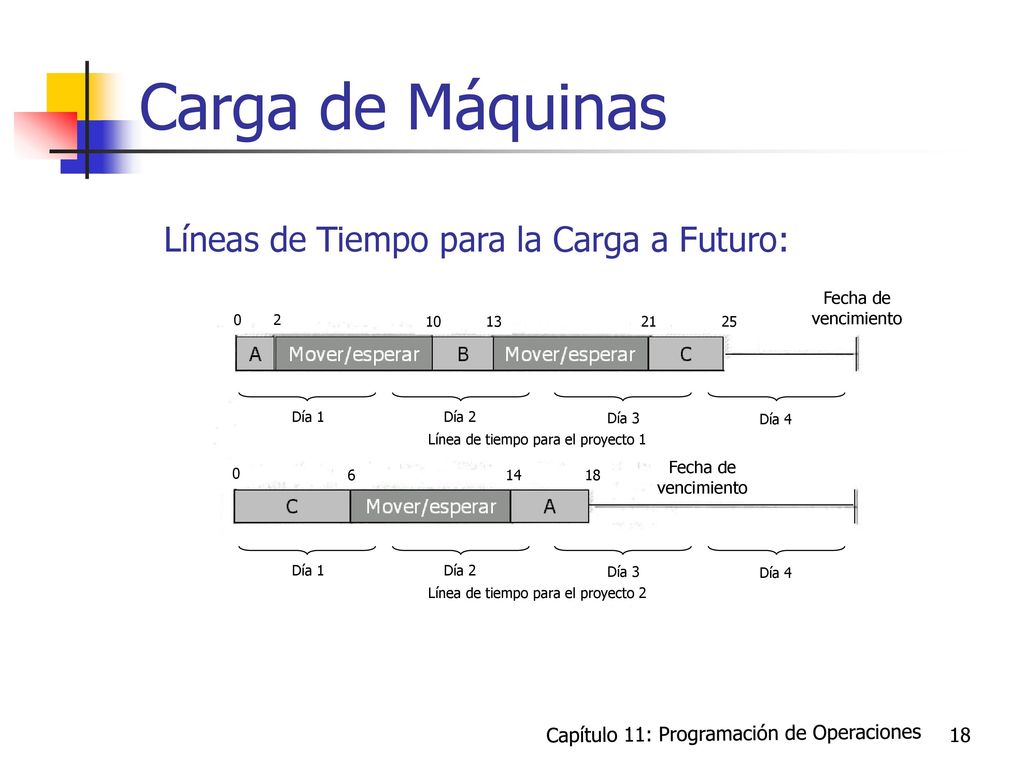 Carga de Máquinas

Líneas de Tiempo para la Carga a Futuro:

0 2 10 13 21 25 Fecha de vencimiento

A Mover/esperar B Mover/esperar C

Día 1 Día 2 Día 3 Día 4

Línea de tiempo para el proyecto 1

0 6 14 18 Fecha de vencimiento

C Mover/esperar A

Día 1 Día 2 Día 3 Día 4

Línea de tiempo para el proyecto 2

Capítulo 11: Programación de Operaciones 18